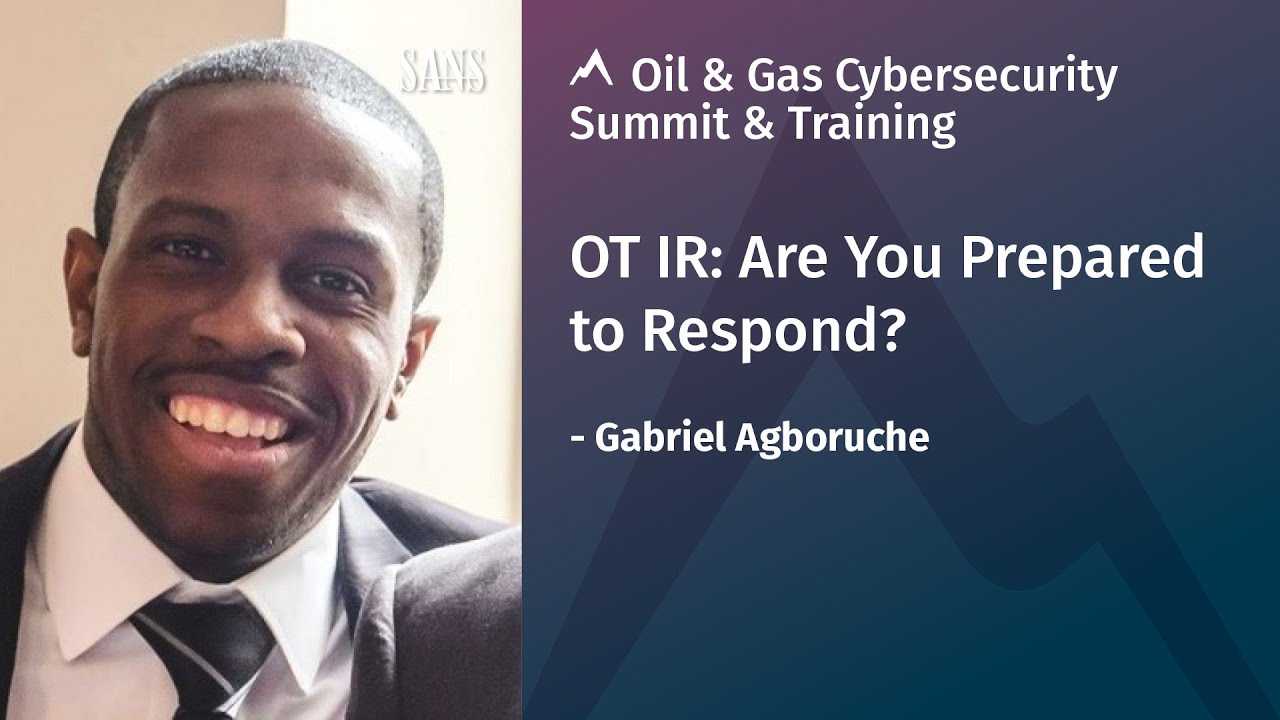 SANS

Oil & Gas Cybersecurity Summit & Training

OT IR: Are You Prepared to Respond?

- Gabriel Agboruche